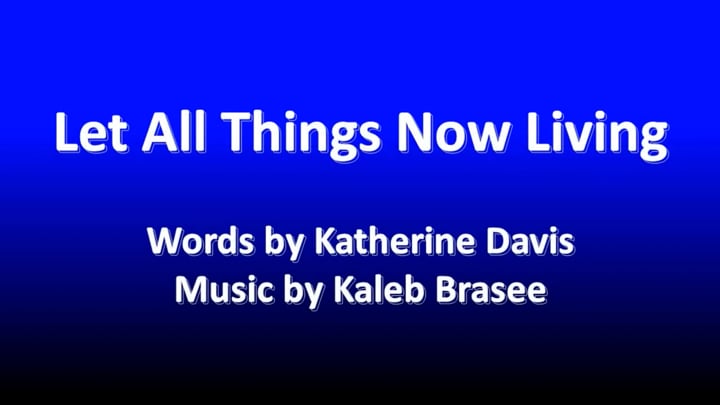 Let All Things Now Living

Words by Katherine Davis
Music by Kaleb Brasee